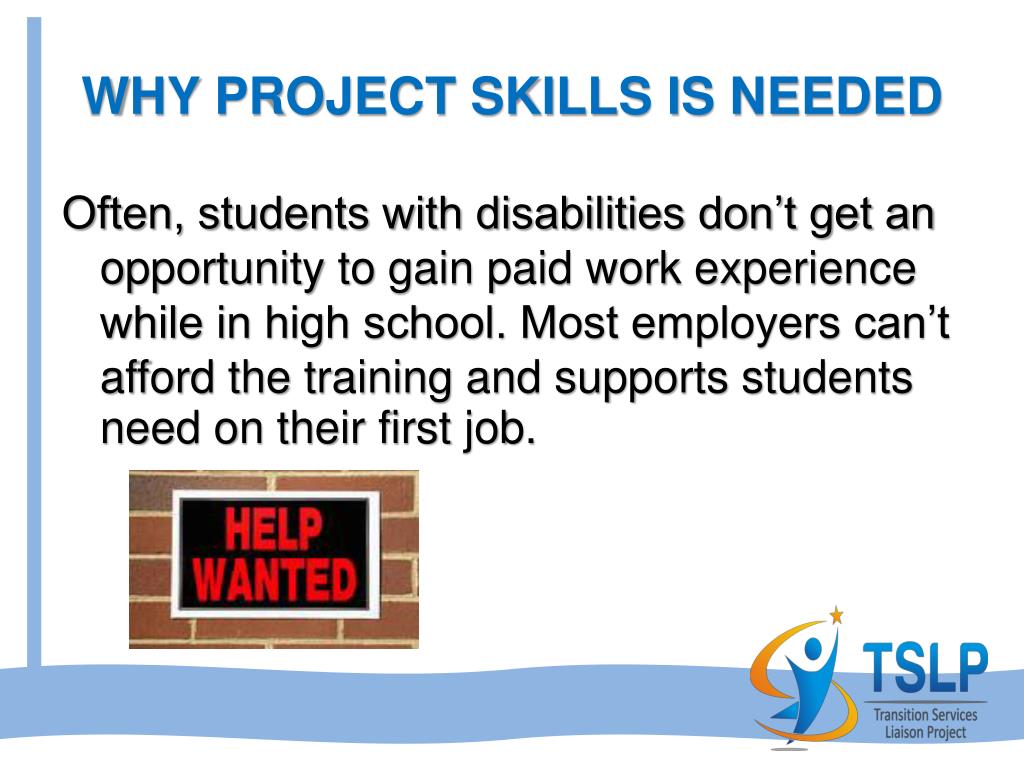 WHY PROJECT SKILLS IS NEEDED

Often, students with disabilities don't get an opportunity to gain paid work experience while in high school. Most employers can't afford the training and supports students need on their first job.

HELP WANTED

TSLP
Transition Services Liaison Project